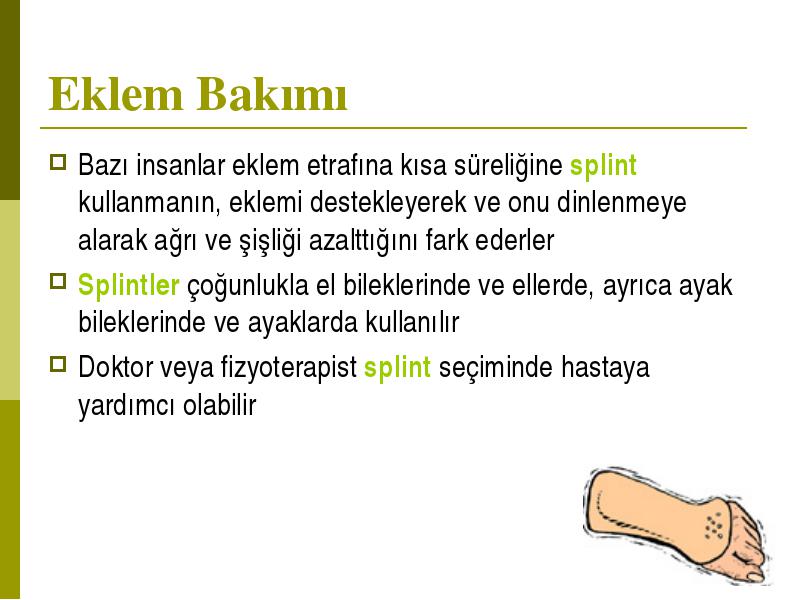 Eklem Bakımı

Bazı insanlar eklem etrafına kısa süreliğine splint kullanmanın, eklemi destekleyerek ve onu dinlenmeye alarak ağrı ve şişliği azalttığını fark ederler

Splintler çoğunlukla el bileklerinde ve ellerde, ayrıca ayak bileklerinde ve ayaklarda kullanılır

Doktor veya fizyoterapist splint seçiminde hastaya yardımcı olabilir